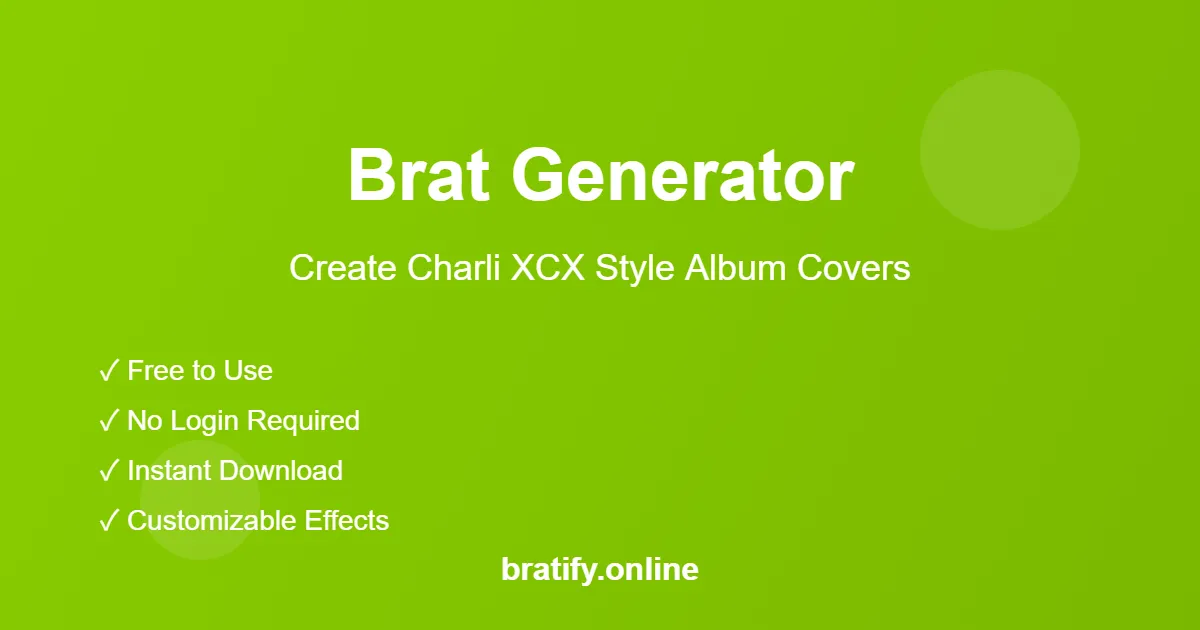 Brat Generator

Create Charli XCX Style Album Covers

✓ Free to Use
✓ No Login Required
✓ Instant Download
✓ Customizable Effects

bratify.online